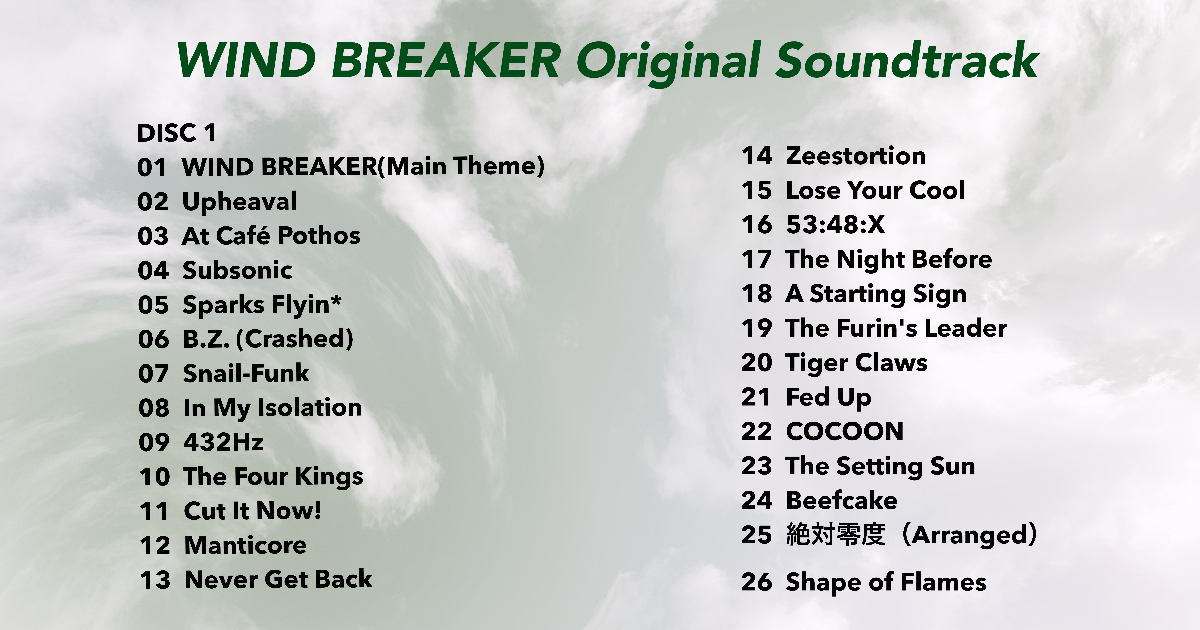 WIND BREAKER Original Soundtrack

DISC 1
01 WIND BREAKER(Main Theme)
02 Upheaval
03 At Café Pothos
04 Subsonic
05 Sparks Flyin*
06 B.Z. (Crashed)
07 Snail-Funk
08 In My Isolation
09 432Hz
10 The Four Kings
11 Cut It Now!
12 Manticore
13 Never Get Back

14 Zeestortion
15 Lose Your Cool
16 53:48:X
17 The Night Before
18 A Starting Sign
19 The Furin's Leader
20 Tiger Claws
21 Fed Up
22 COCOON
23 The Setting Sun
24 Beefcake
25 絶対零度（Arranged）
26 Shape of Flames